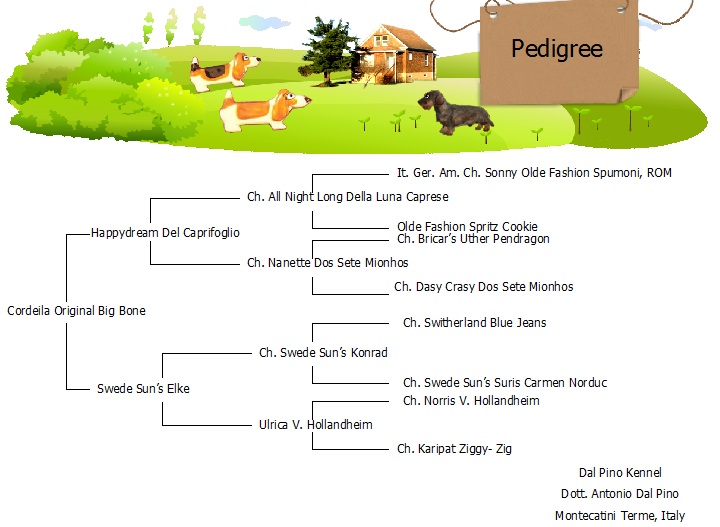 Pedigree

Cordeila Original Big Bone

Happydream Del Caprifoglio

Ch. All Night Long Della Luna Caprese

It. Ger. Am. Ch. Sonny Olde Fashion Spumoni, ROM

Olde Fashion Spritz Cookie

Ch. Nanette Dos Sete Mionhos

Ch. Bricar's Uther Pendragon

Ch. Dasy Crasy Dos Sete Mionhos

Swede Sun's Elke

Ch. Swede Sun's Konrad

Ch. Switherland Blue Jeans

Ch. Swede Sun's Suris Carmen Norduc

Ulrica V. Hollandheim

Ch. Norris V. Hollandheim

Ch. Karipat Ziggy- Zig

Dal Pino Kennel
Dott. Antonio Dal Pino
Montecatini Terme, Italy